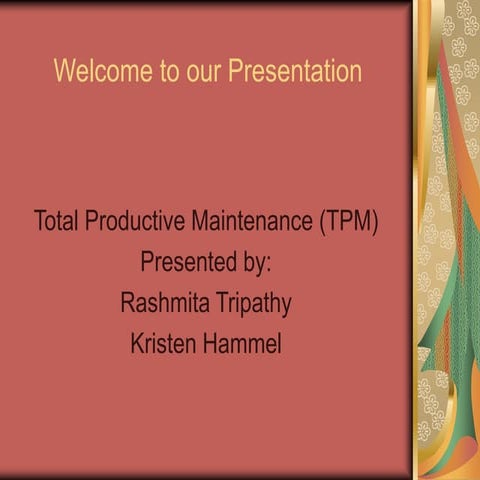 Welcome to our Presentation

Total Productive Maintenance (TPM)
Presented by:
Rashmita Tripathy
Kristen Hammel